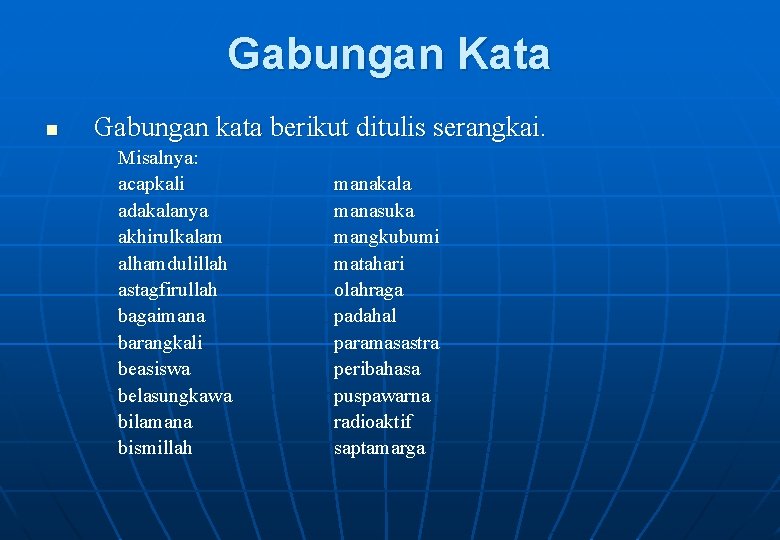 Gabungan Kata

Gabungan kata berikut ditulis serangkai.

Misalnya:
acapkali
adakalanya
akhirulkalam
alhamdulillah
astagfirullah
bagaimana
barangkali
beasiswa
belasungkawa
bilamana
bismillah

manakala
manasuka
mangkubumi
matahari
olahraga
padahal
paramasastra
peribahasa
puspawarna
radioaktif
saptamarga